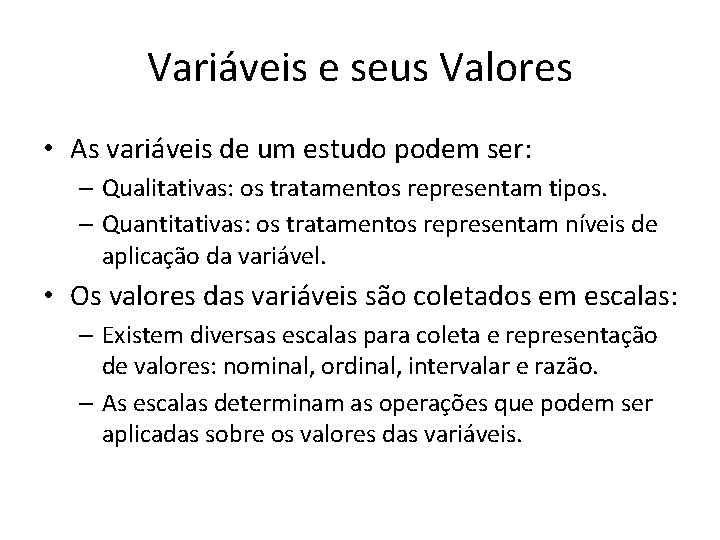 Variáveis e seus Valores

• As variáveis de um estudo podem ser:
  – Qualitativas: os tratamentos representam tipos.
  – Quantitativas: os tratamentos representam níveis de aplicação da variável.
• Os valores das variáveis são coletados em escalas:
  – Existem diversas escalas para coleta e representação de valores: nominal, ordinal, intervalar e razão.
  – As escalas determinam as operações que podem ser aplicadas sobre os valores das variáveis.